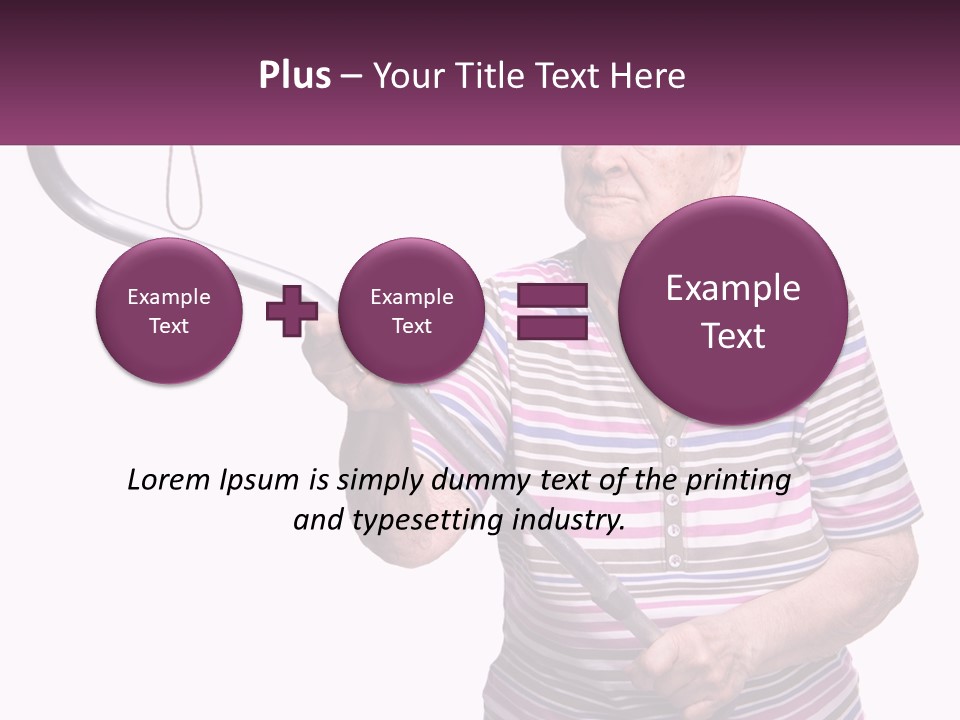 Plus – Your Title Text Here

Example Text

Example Text

Example Text

Lorem Ipsum is simply dummy text of the printing and typesetting industry.